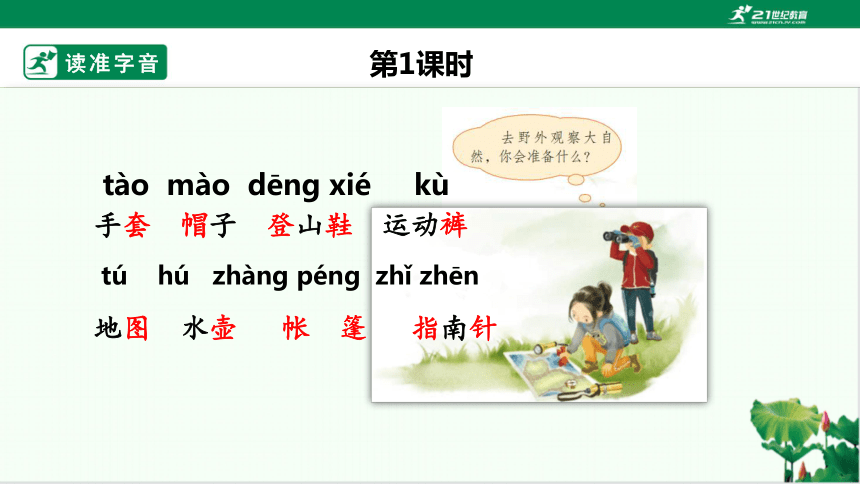 21世纪教育

读准字音

第1课时

去野外观察大自然，你会准备什么？

tào mào dēng xié kù

手套 帽子 登山鞋 运动裤

tú hú zhàng péng zhǐ zhēn

地图 水壶 帐 篷 指南针